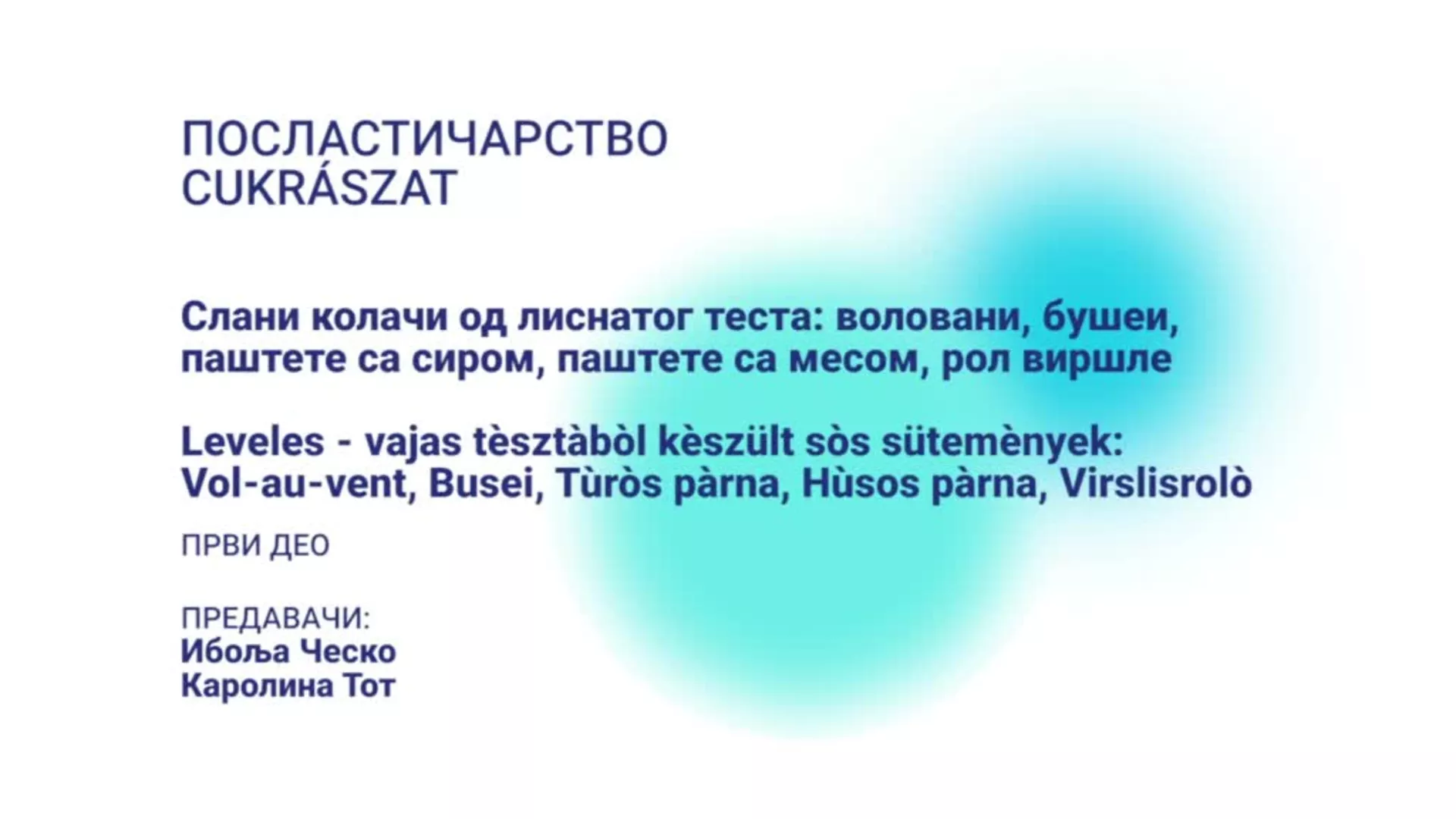 ПОСЛАСТИЧАРСТВО
CUKRÁSZAT

Слани колачи од лиснатог теста: воловани, бушеи, паштете са сиром, паштете са месом, рол виршле

Leveles - vajas tèsztàbòl kèszült sòs sütemènyek: Vol-au-vent, Busei, Tùròs pàrna, Hùsos pàrna, Virslisrolò

ПРВИ ДЕО

ПРЕДАВАЧИ:
Ибоља Ческо
Каролина Тот